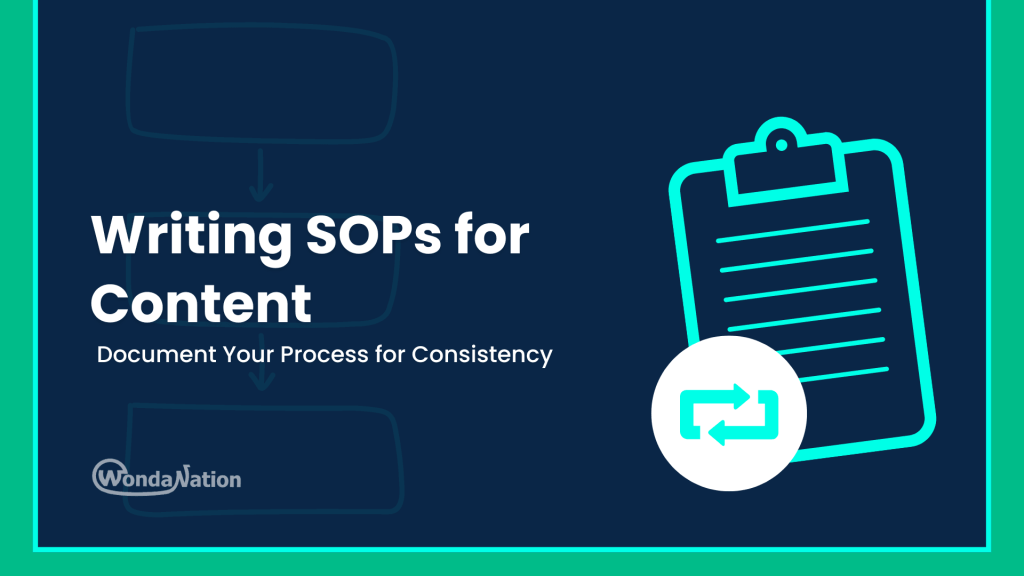 Writing SOPs for Content

Document Your Process for Consistency

WondaNation